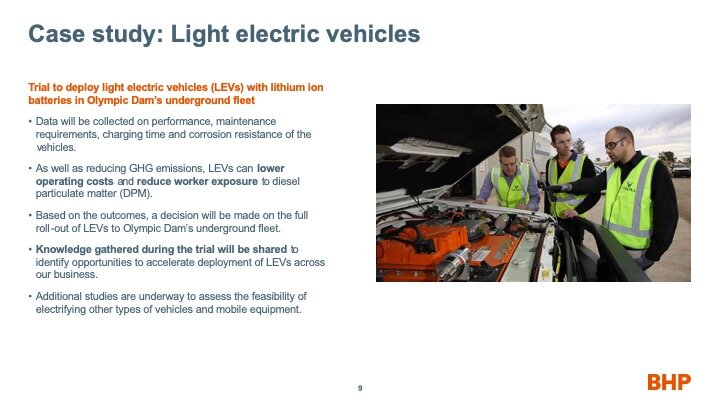 Case study: Light electric vehicles

Trial to deploy light electric vehicles (LEVs) with lithium ion batteries in Olympic Dam's underground fleet

• Data will be collected on performance, maintenance requirements, charging time and corrosion resistance of the vehicles.

• As well as reducing GHG emissions, LEVs can lower operating costs and reduce worker exposure to diesel particulate matter (DPM).

• Based on the outcomes, a decision will be made on the full roll-out of LEVs to Olympic Dam's underground fleet.

• Knowledge gathered during the trial will be shared to identify opportunities to accelerate deployment of LEVs across our business.

• Additional studies are underway to assess the feasibility of electrifying other types of vehicles and mobile equipment.

9

BHP